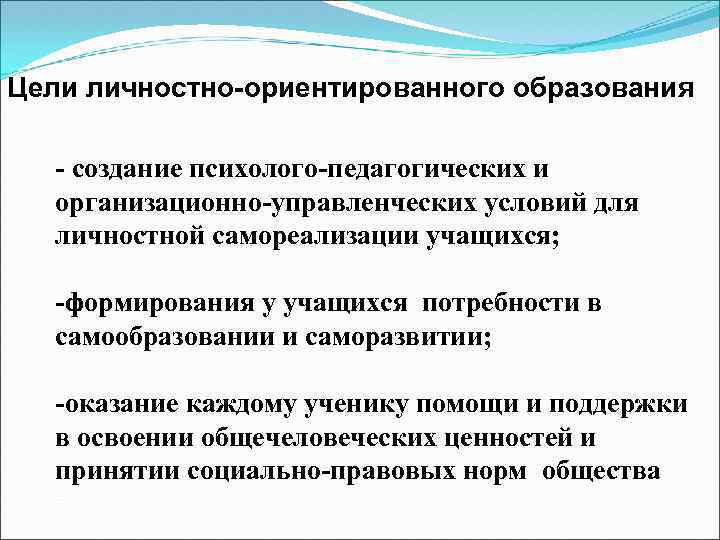 Цели личностно-ориентированного образования

- создание психолого-педагогических и организационно-управленческих условий для личностной самореализации учащихся;

-формирования у учащихся потребности в самообразовании и саморазвитии;

-оказание каждому ученику помощи и поддержки в освоении общечеловеческих ценностей и принятии социально-правовых норм общества